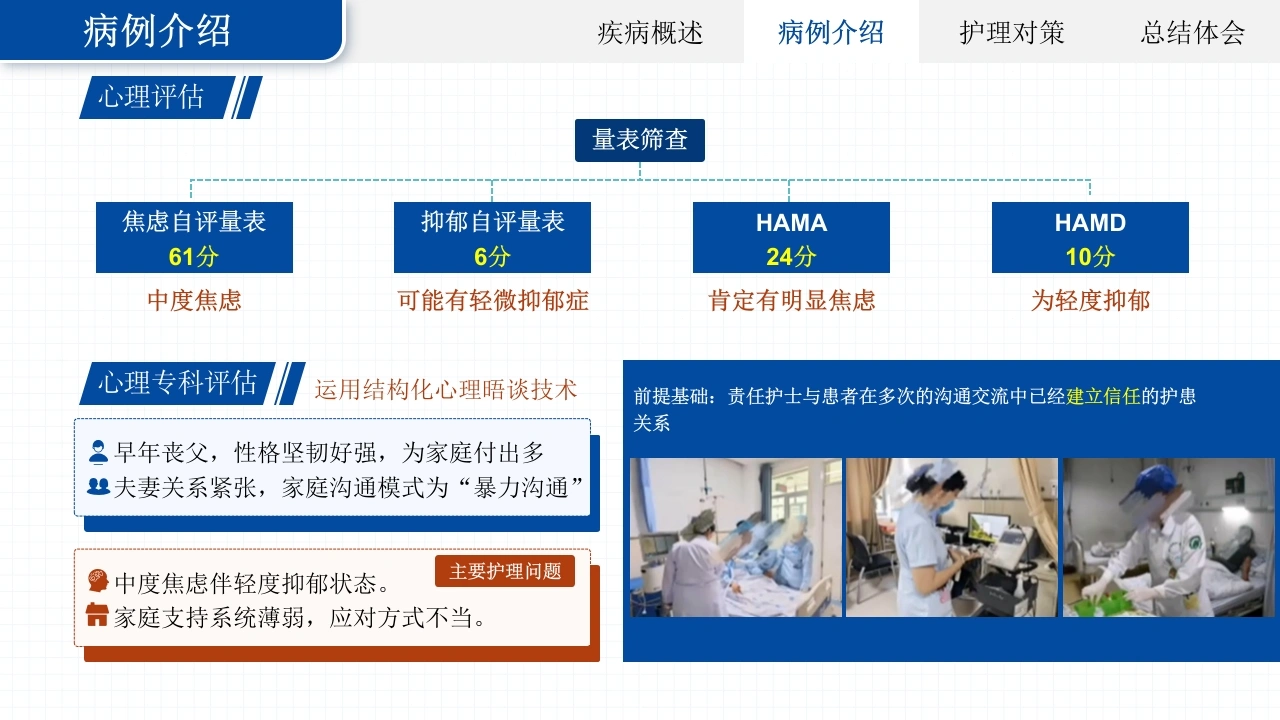 病例介绍

疾病概述　病例介绍　护理对策　总结体会

心理评估

量表筛查

焦虑自评量表
61分
中度焦虑

抑郁自评量表
6分
可能有轻微抑郁症

HAMA
24分
肯定有明显焦虑

HAMD
10分
为轻度抑郁

心理专科评估　运用结构化心理晤谈技术

早年丧父，性格坚韧好强，为家庭付出多
夫妻关系紧张，家庭沟通模式为“暴力沟通”

主要护理问题
中度焦虑伴轻度抑郁状态。
家庭支持系统薄弱，应对方式不当。

前提基础：责任护士与患者在多次的沟通交流中已经建立信任的护患关系